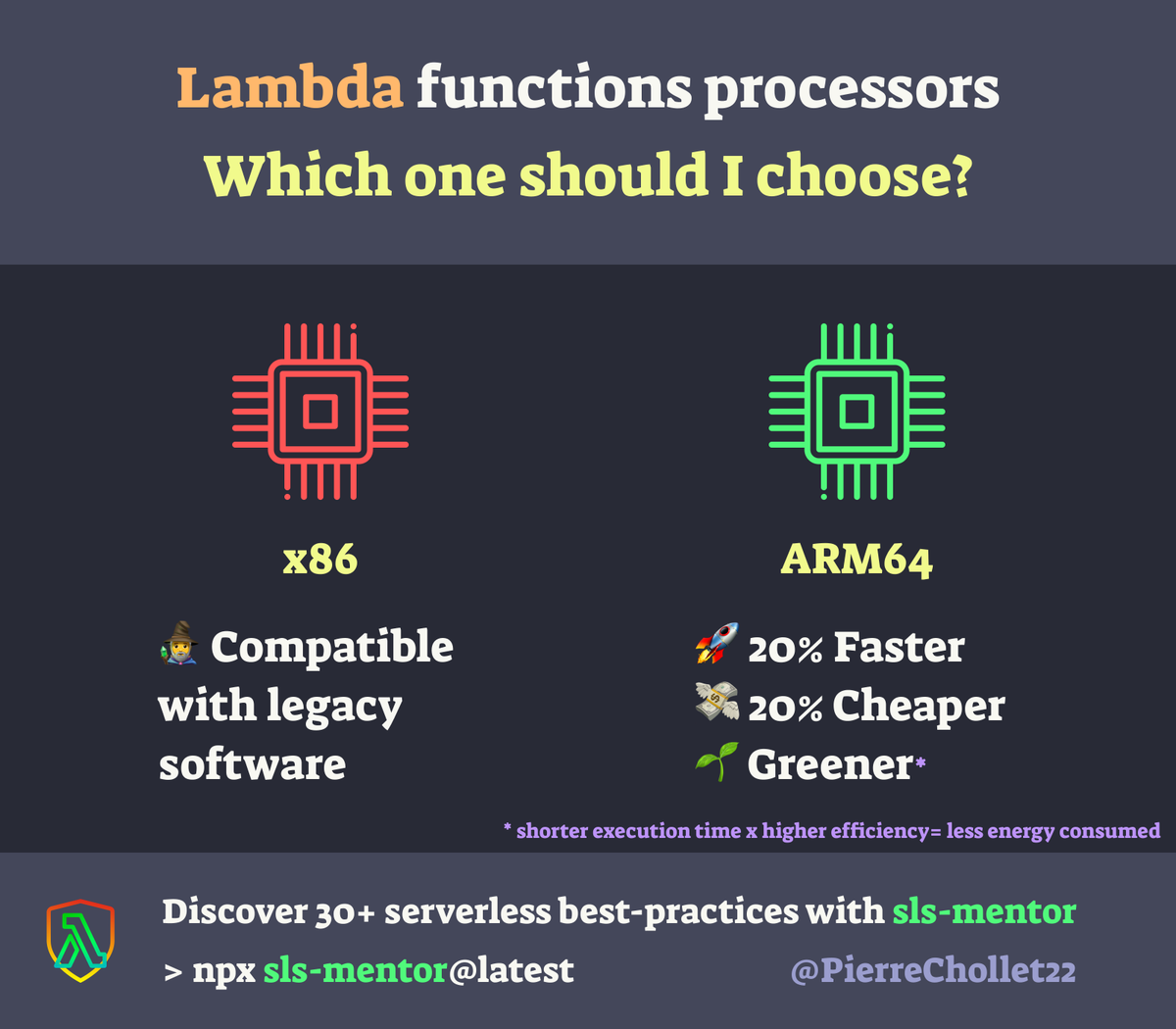 Lambda functions processors
Which one should I choose?

x86

🧙 Compatible with legacy software

ARM64

🚀 20% Faster
💸 20% Cheaper
🌱 Greener*

* shorter execution time x higher efficiency= less energy consumed

Discover 30+ serverless best-practices with sls-mentor
> npx sls-mentor@latest

@PierreChollet22